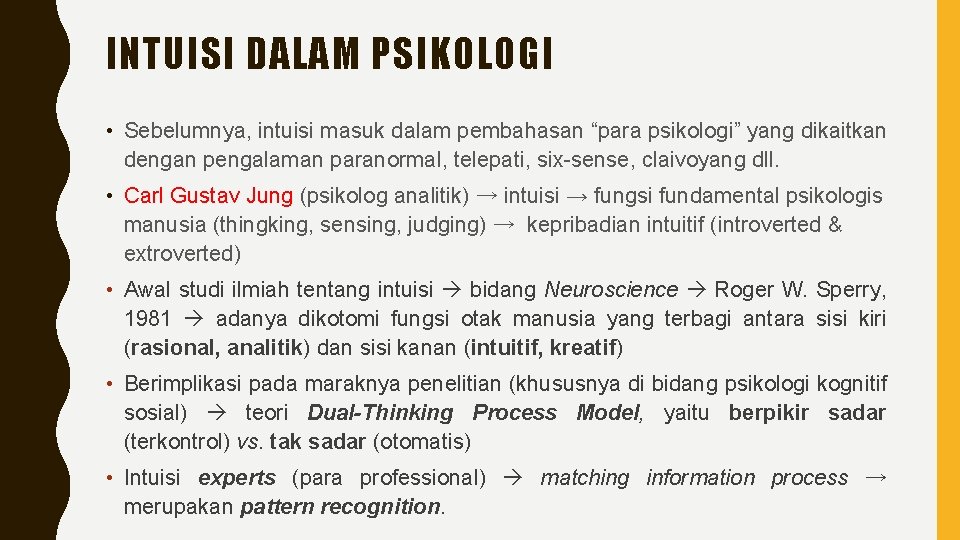 INTUISI DALAM PSIKOLOGI

• Sebelumnya, intuisi masuk dalam pembahasan “para psikologi” yang dikaitkan dengan pengalaman paranormal, telepati, six-sense, claivoyang dll.

• Carl Gustav Jung (psikolog analitik) → intuisi → fungsi fundamental psikologis manusia (thingking, sensing, judging) → kepribadian intuitif (introverted & extroverted)

• Awal studi ilmiah tentang intuisi → bidang Neuroscience → Roger W. Sperry, 1981 → adanya dikotomi fungsi otak manusia yang terbagi antara sisi kiri (rasional, analitik) dan sisi kanan (intuitif, kreatif)

• Berimplikasi pada maraknya penelitian (khususnya di bidang psikologi kognitif sosial) → teori Dual-Thinking Process Model, yaitu berpikir sadar (terkontrol) vs. tak sadar (otomatis)

• Intuisi experts (para professional) → matching information process → merupakan pattern recognition.